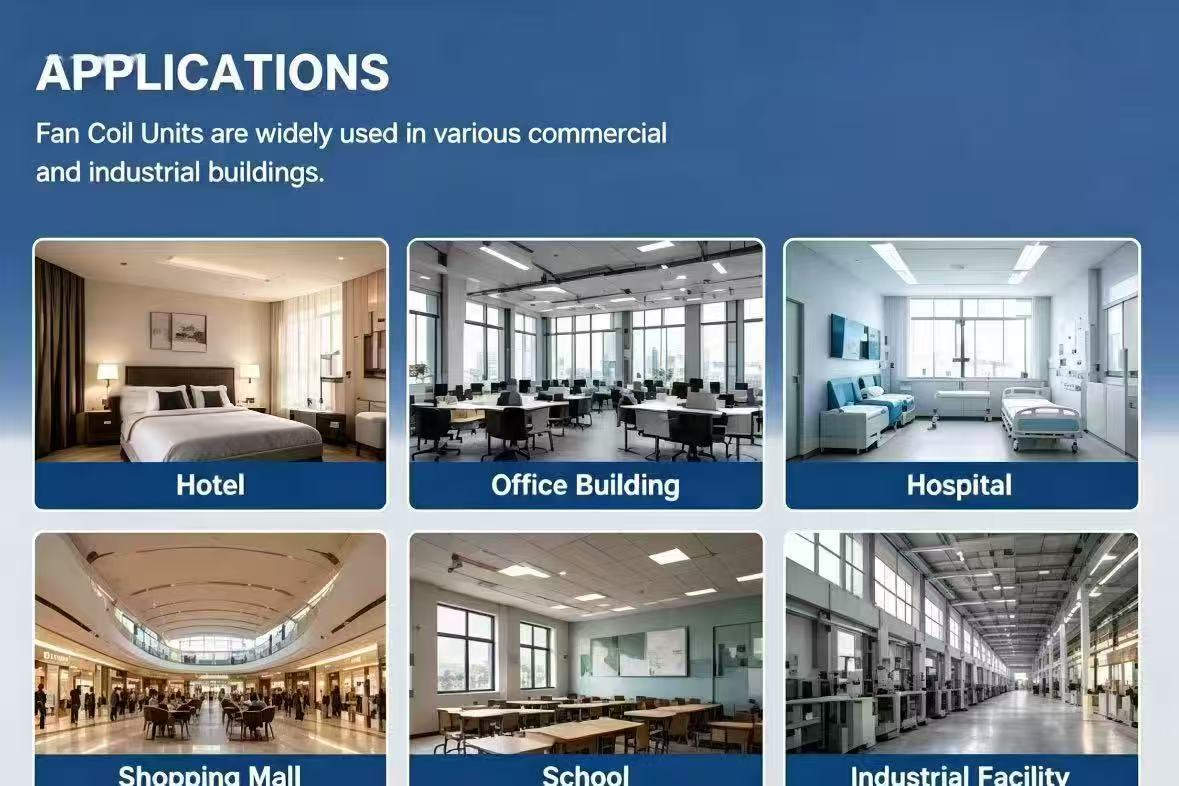 APPLICATIONS

Fan Coil Units are widely used in various commercial and industrial buildings.

Hotel

Office Building

Hospital

Shopping Mall

School

Industrial Facility